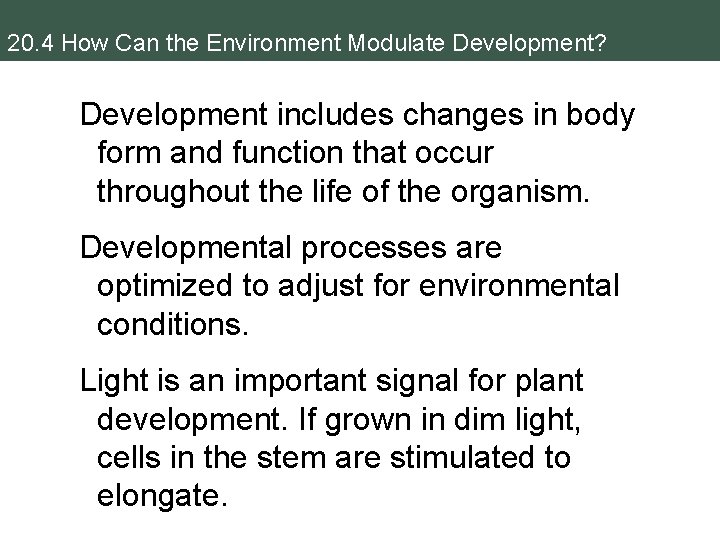 20.4 How Can the Environment Modulate Development?

Development includes changes in body form and function that occur throughout the life of the organism.

Developmental processes are optimized to adjust for environmental conditions.

Light is an important signal for plant development. If grown in dim light, cells in the stem are stimulated to elongate.